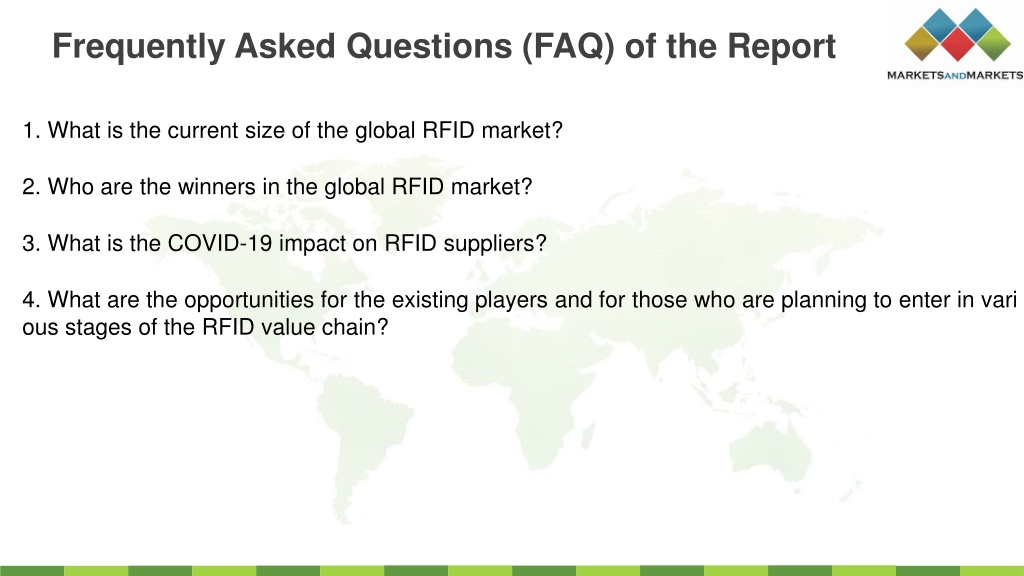 Frequently Asked Questions (FAQ) of the Report

MARKETSANDMARKETS

1. What is the current size of the global RFID market?

2. Who are the winners in the global RFID market?

3. What is the COVID-19 impact on RFID suppliers?

4. What are the opportunities for the existing players and for those who are planning to enter in vari ous stages of the RFID value chain?